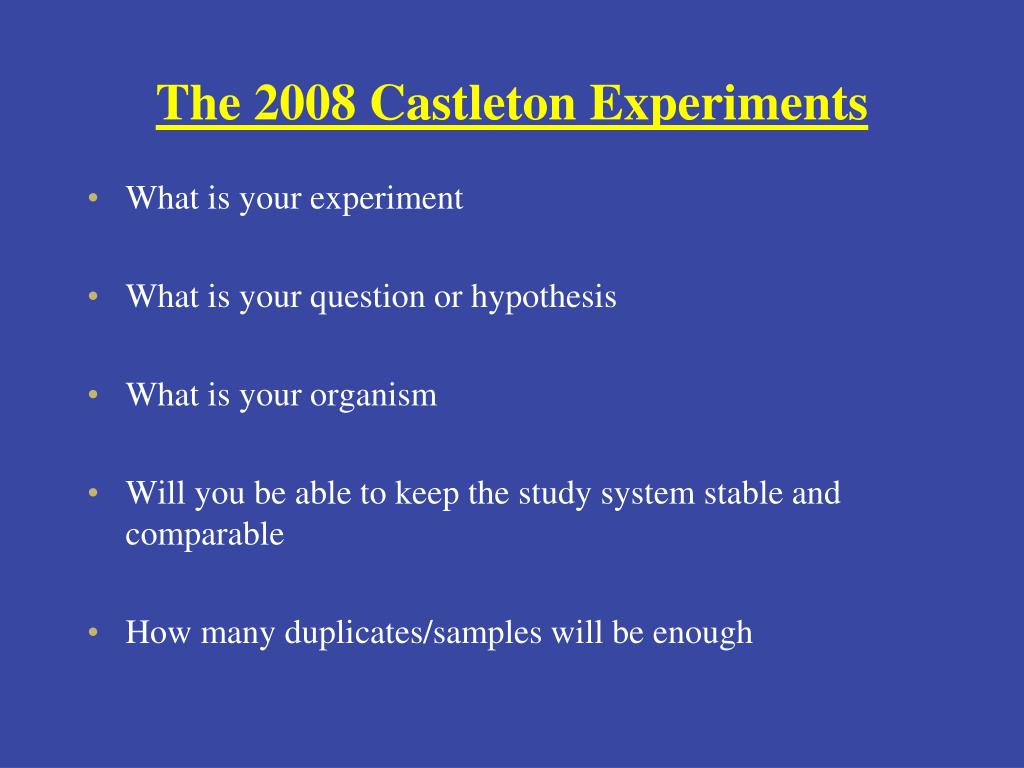 The 2008 Castleton Experiments

• What is your experiment

• What is your question or hypothesis

• What is your organism

• Will you be able to keep the study system stable and comparable

• How many duplicates/samples will be enough